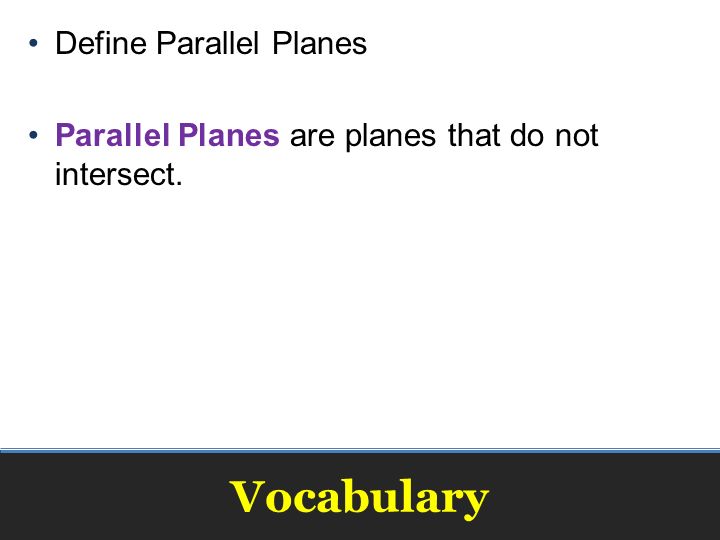 • Define Parallel Planes

• Parallel Planes are planes that do not intersect.

Vocabulary